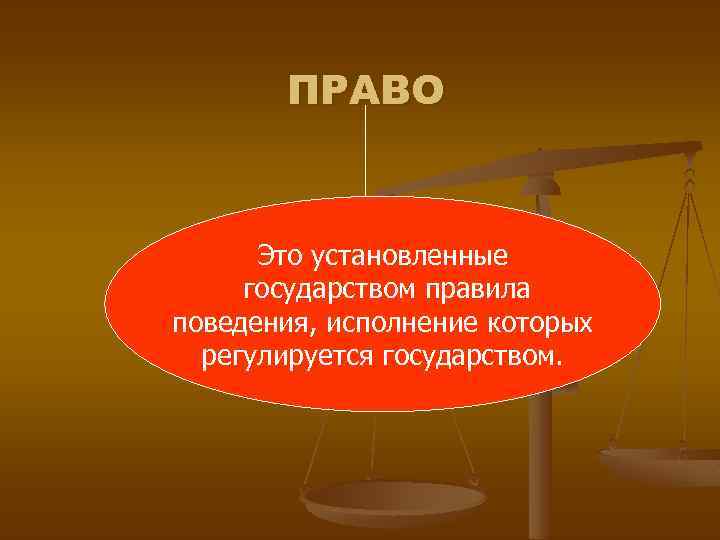 ПРАВО

Это установленные государством правила поведения, исполнение которых регулируется государством.